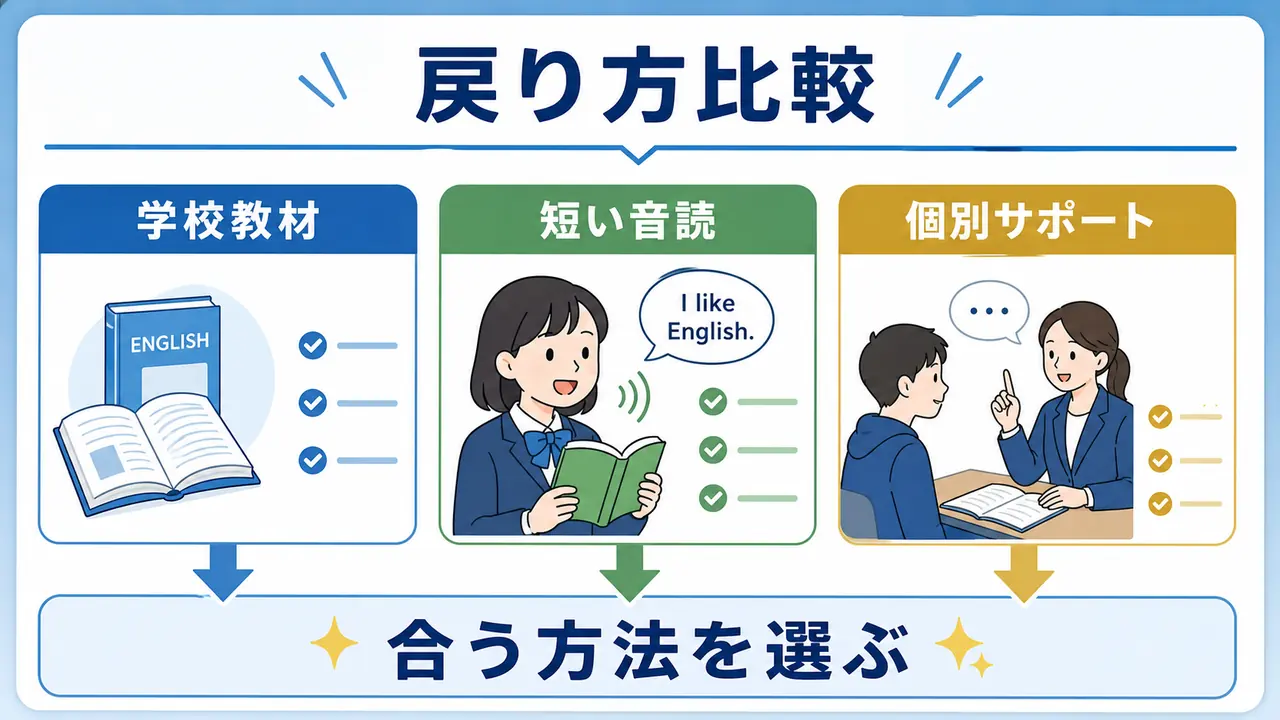 戻り方比較

学校教材

ENGLISH

短い音読

I like English.

個別サポート

...

合う方法を選ぶ